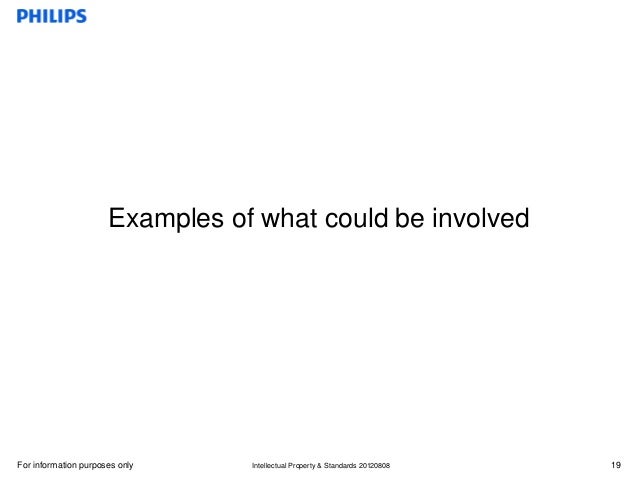 PHILIPS

Examples of what could be involved

For information purposes only

Intellectual Property & Standards 20120808

19